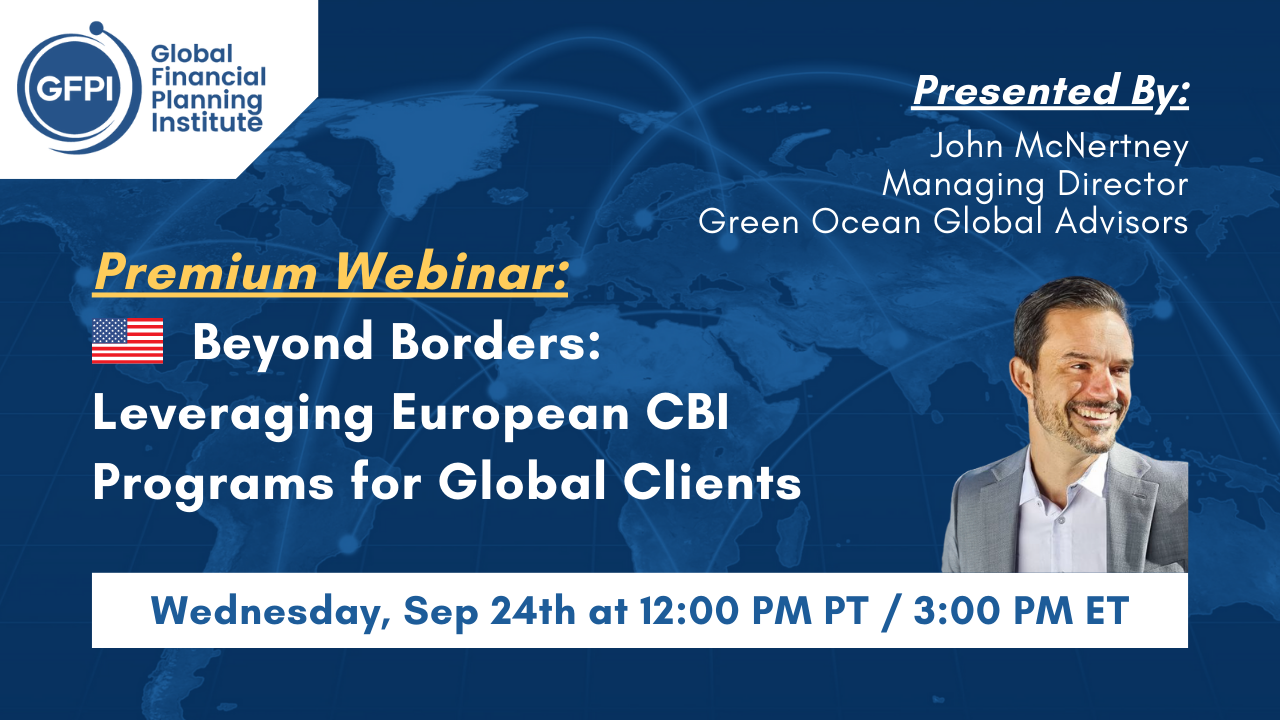 GFPI Global Financial Planning Institute

Presented By:
John McNertney
Managing Director
Green Ocean Global Advisors

Premium Webinar:
Beyond Borders: Leveraging European CBI Programs for Global Clients

Wednesday, Sep 24th at 12:00 PM PT / 3:00 PM ET